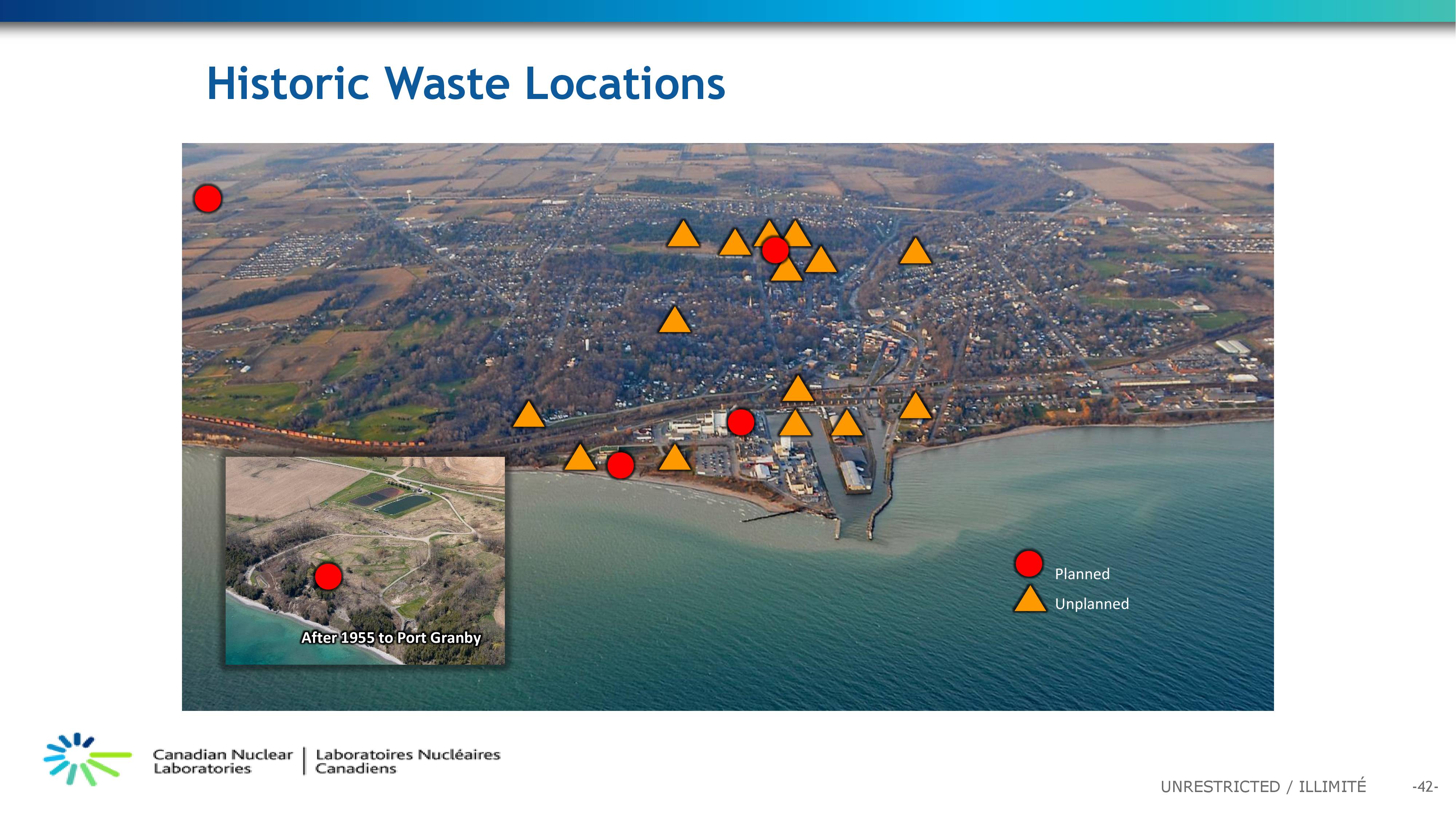 Historic Waste Locations

After 1955 to Port Granby

Planned

Unplanned

Canadian Nuclear Laboratories | Laboratoires Nucléaires Canadiens

UNRESTRICTED / ILLIMITÉ

-42-